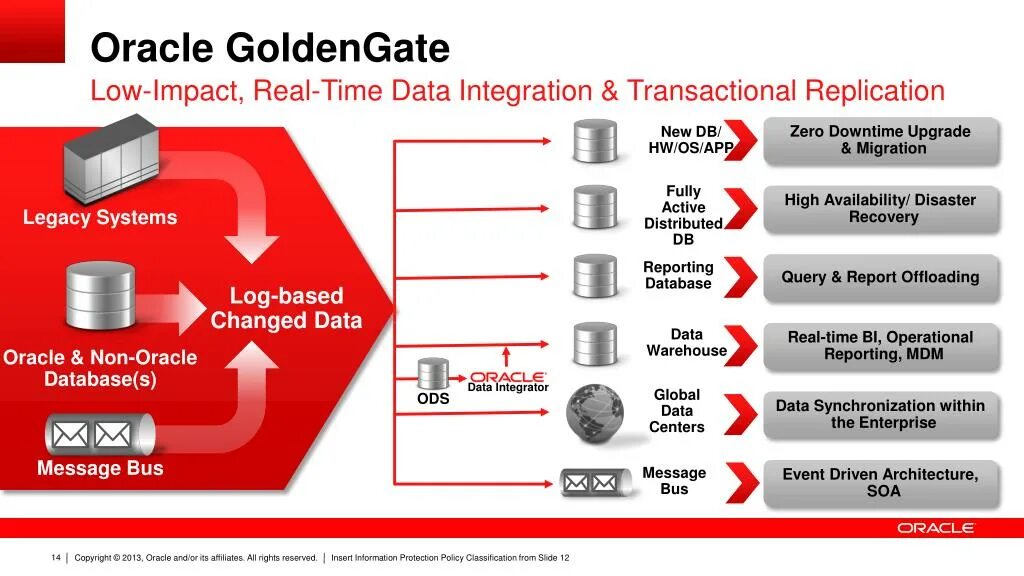 Oracle GoldenGate

Low-Impact, Real-Time Data Integration & Transactional Replication

Legacy Systems

Oracle & Non-Oracle Database(s)

Message Bus

Log-based Changed Data

ODS

ORACLE
Data Integrator

New DB/ HW/OS/APP

Zero Downtime Upgrade & Migration

Fully Active Distributed DB

High Availability/ Disaster Recovery

Reporting Database

Query & Report Offloading

Data Warehouse

Real-time BI, Operational Reporting, MDM

Global Data Centers

Data Synchronization within the Enterprise

Message Bus

Event Driven Architecture, SOA

ORACLE

14 | Copyright © 2013, Oracle and/or its affiliates. All rights reserved. | Insert Information Protection Policy Classification from Slide 12